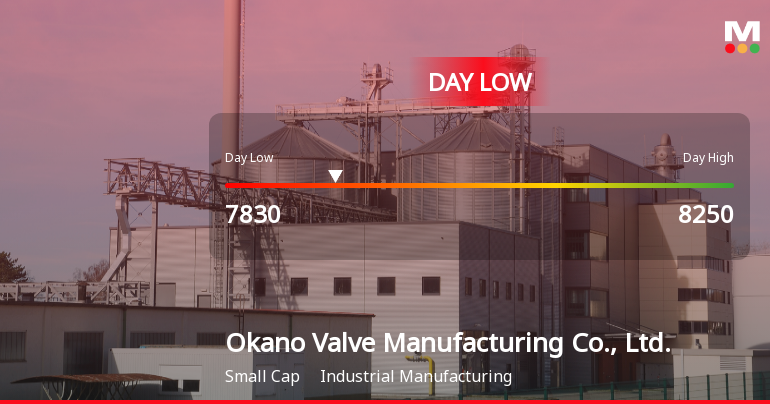 M

DAY LOW

Day Low

Day High

7830

8250

Okano Valve Manufacturing Co., Ltd.

Small Cap Industrial Manufacturing